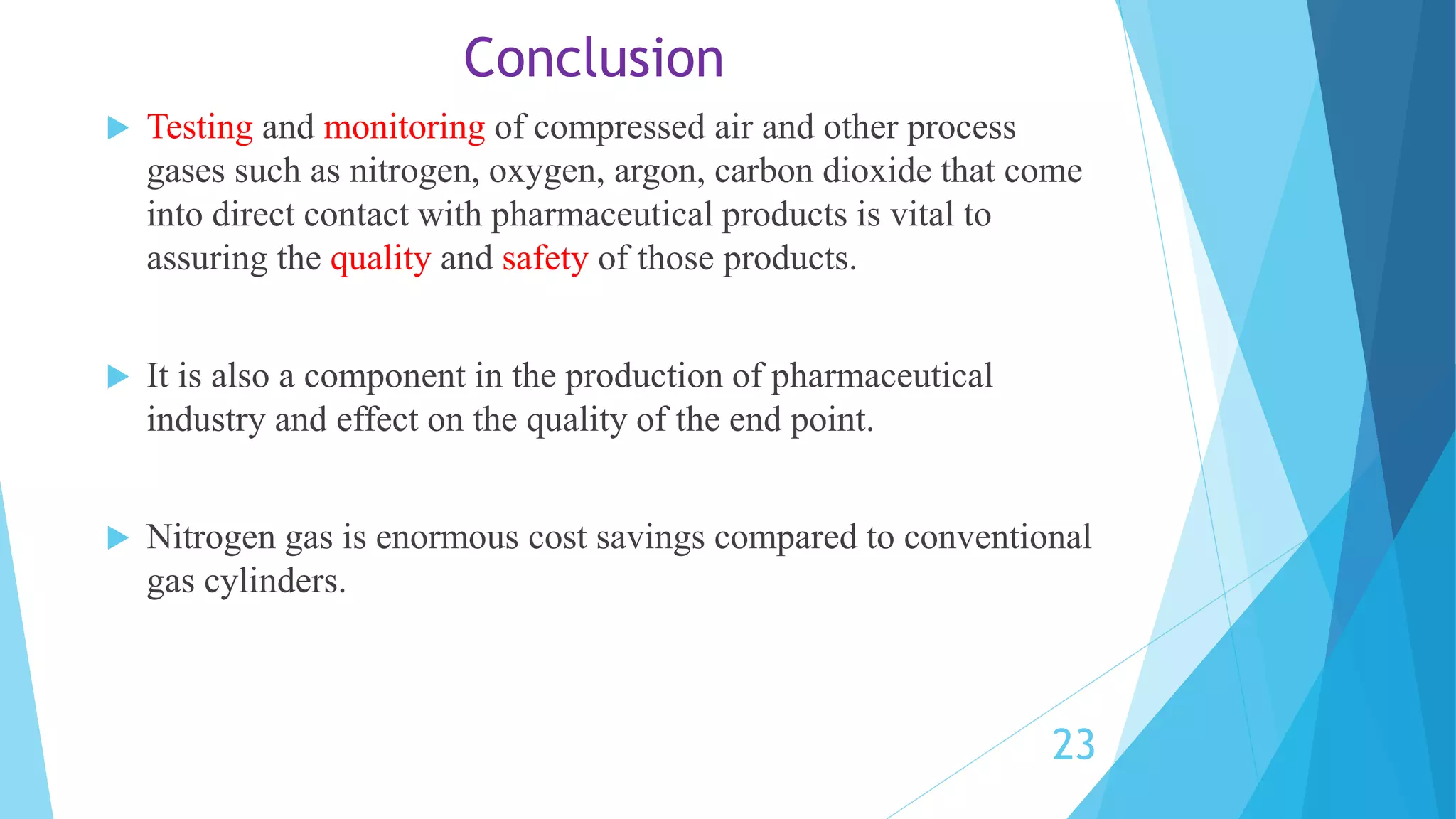 Conclusion

▶ Testing and monitoring of compressed air and other process gases such as nitrogen, oxygen, argon, carbon dioxide that come into direct contact with pharmaceutical products is vital to assuring the quality and safety of those products.

▶ It is also a component in the production of pharmaceutical industry and effect on the quality of the end point.

▶ Nitrogen gas is enormous cost savings compared to conventional gas cylinders.

23